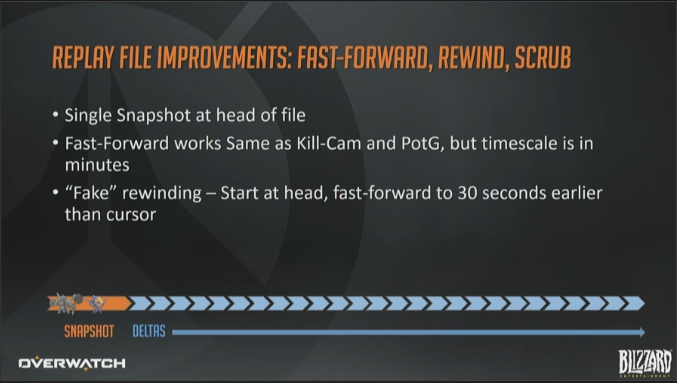 REPLAY FILE IMPROVEMENTS: FAST-FORWARD, REWIND, SCRUB

• Single Snapshot at head of file

• Fast-Forward works Same as Kill-Cam and PotG, but timescale is in minutes

• "Fake" rewinding – Start at head, fast-forward to 30 seconds earlier than cursor

SNAPSHOT DELTAS

OVERWATCH

BLIZZARD ENTERTAINMENT